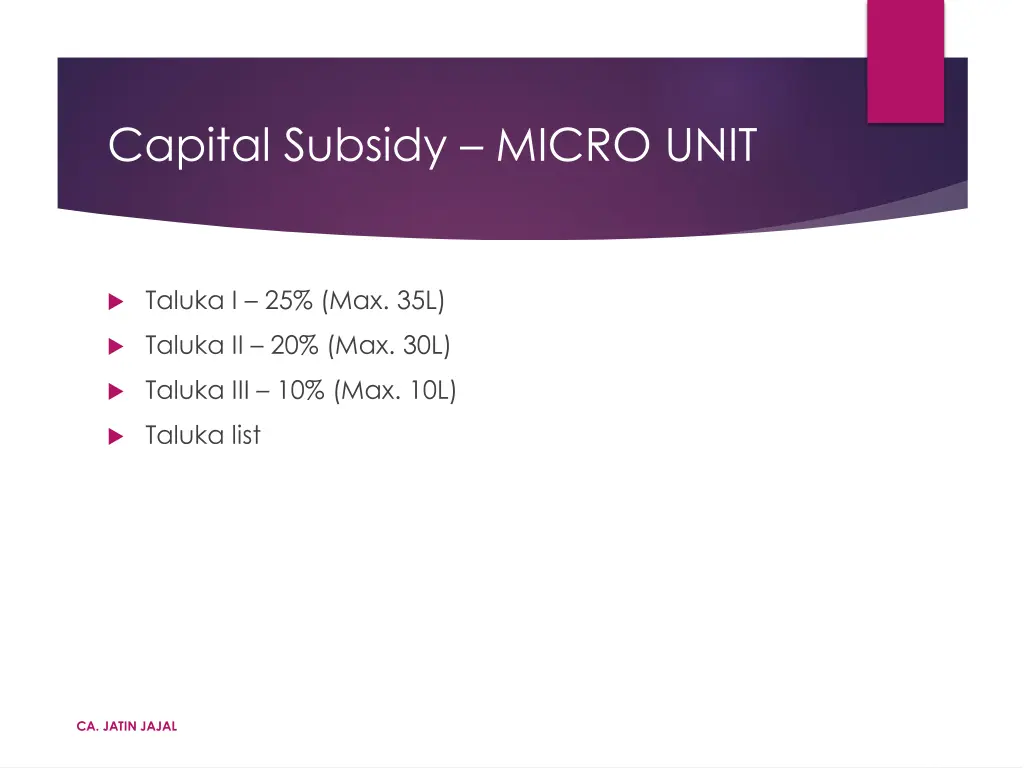 Capital Subsidy – MICRO UNIT

Taluka I – 25% (Max. 35L)
Taluka II – 20% (Max. 30L)
Taluka III – 10% (Max. 10L)
Taluka list

CA. JATIN JAJAL